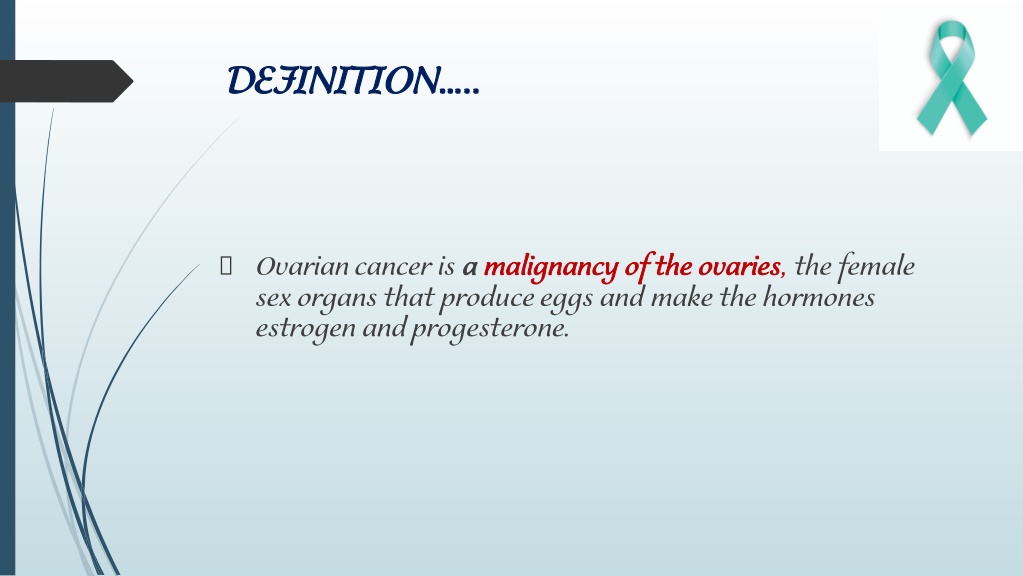 DEFINITION.....

 Ovarian cancer is a malignancy of the ovaries, the female sex organs that produce eggs and make the hormones estrogen and progesterone.